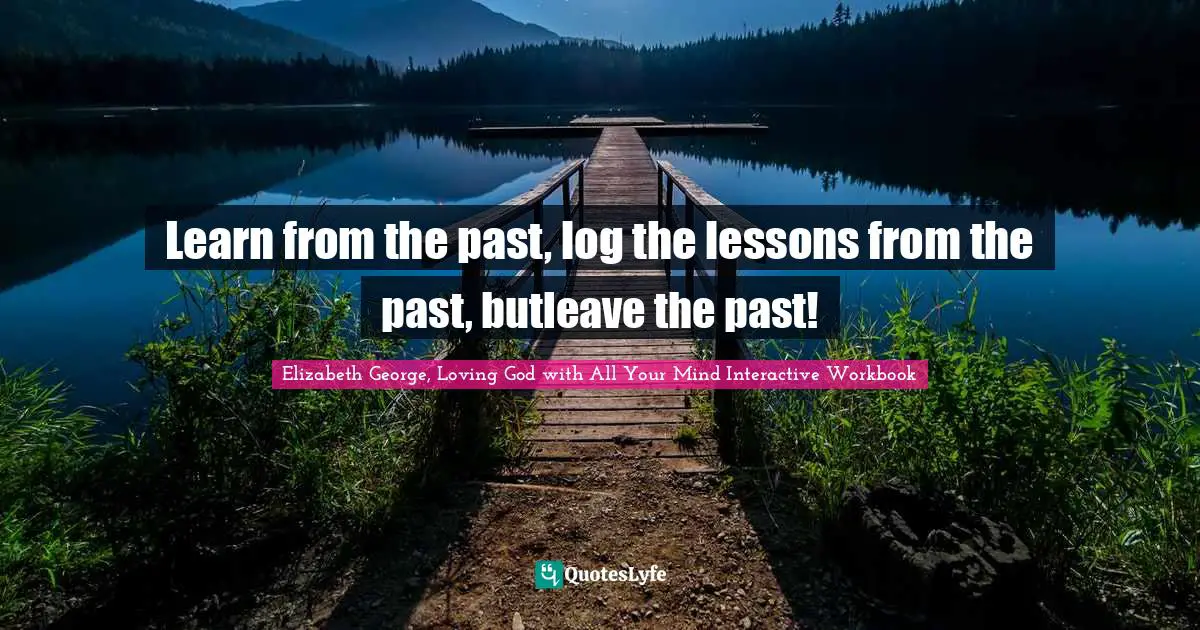 Learn from the past, log the lessons from the past, butleave the past!

Elizabeth George, Loving God with All Your Mind Interactive Workbook

QuotesLyfe